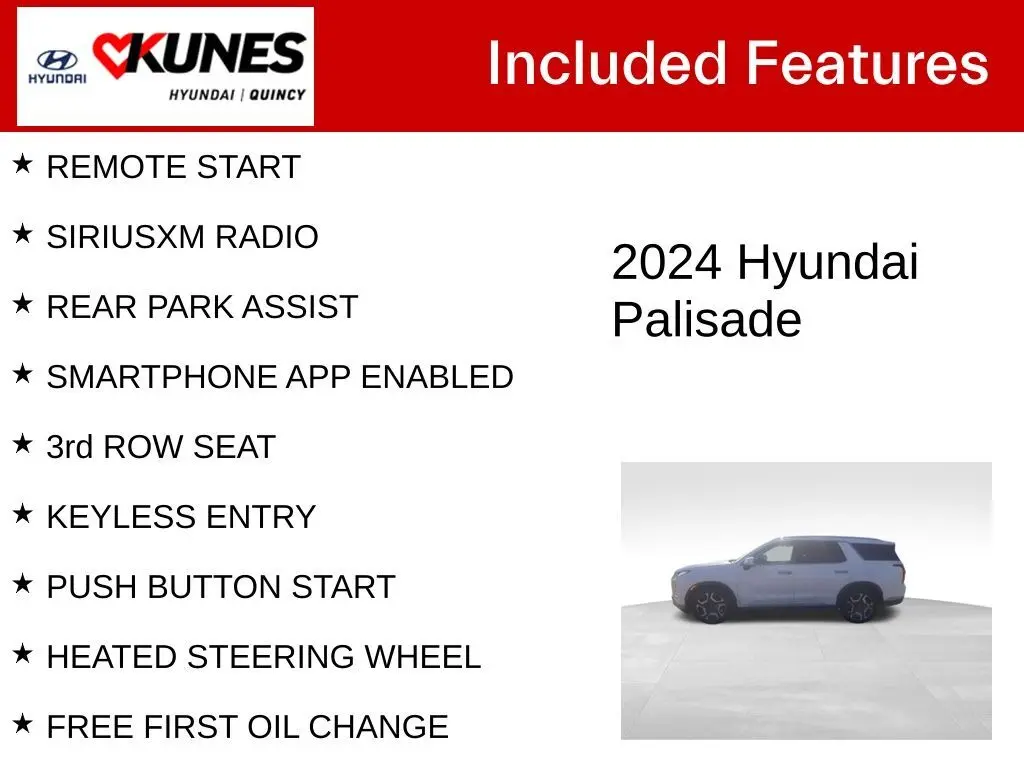 HYUNDAI KUNES HYUNDAI | QUINCY

Included Features

★ REMOTE START

★ SIRIUSXM RADIO

★ REAR PARK ASSIST

★ SMARTPHONE APP ENABLED

★ 3rd ROW SEAT

★ KEYLESS ENTRY

★ PUSH BUTTON START

★ HEATED STEERING WHEEL

★ FREE FIRST OIL CHANGE

2024 Hyundai Palisade